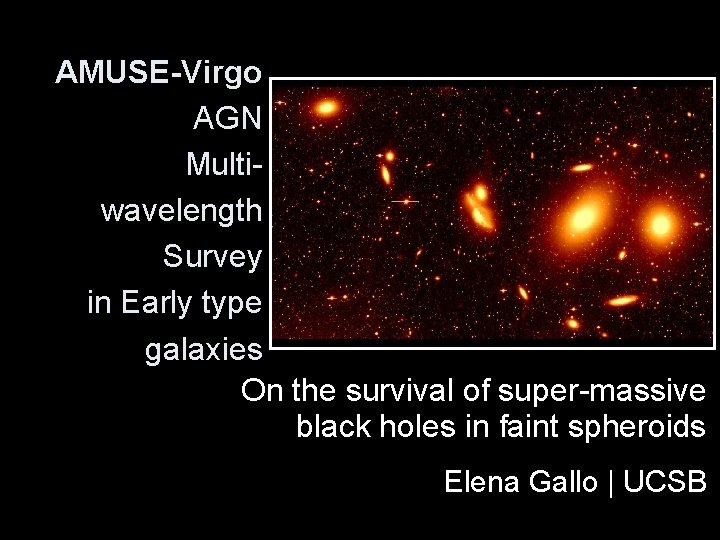 AMUSE-Virgo
AGN
Multi-wavelength
Survey
in Early type
galaxies

On the survival of super-massive black holes in faint spheroids

Elena Gallo | UCSB